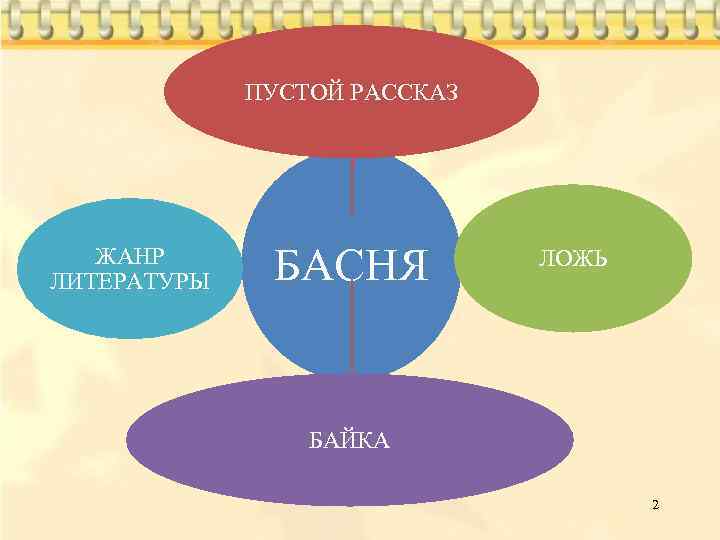 ПУСТОЙ РАССКАЗ

ЖАНР ЛИТЕРАТУРЫ

БАСНЯ

ЛОЖЬ

БАЙКА

2